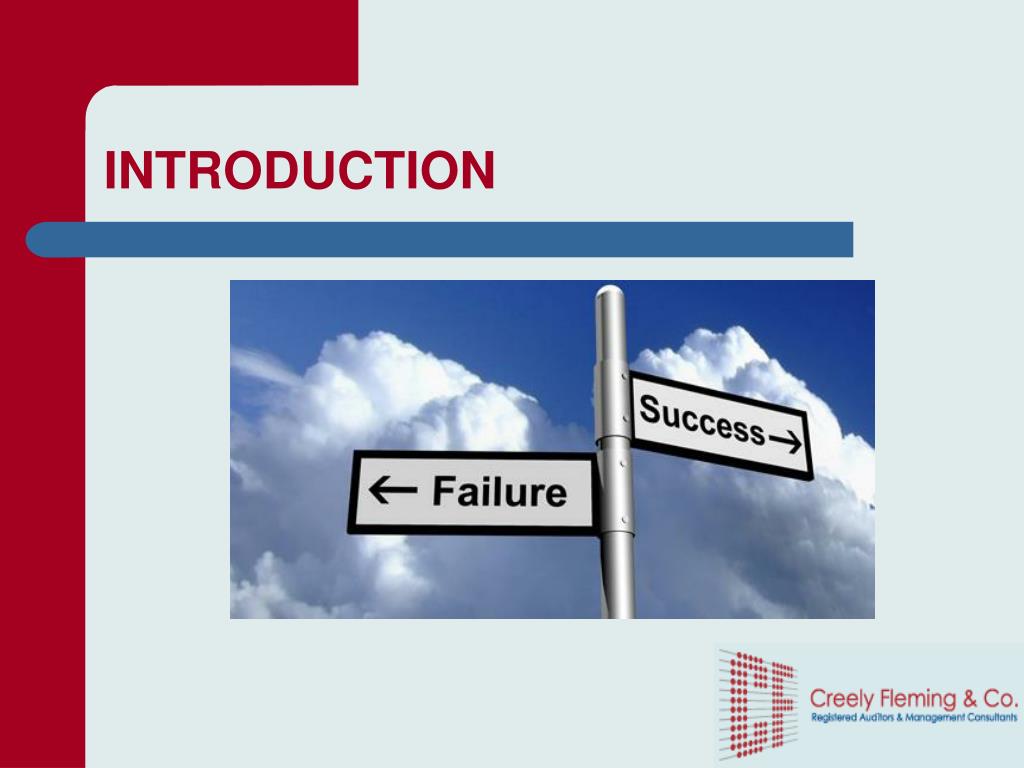 INTRODUCTION

Success →

← Failure

Creely Fleming & Co.
Registered Auditors & Management Consultants